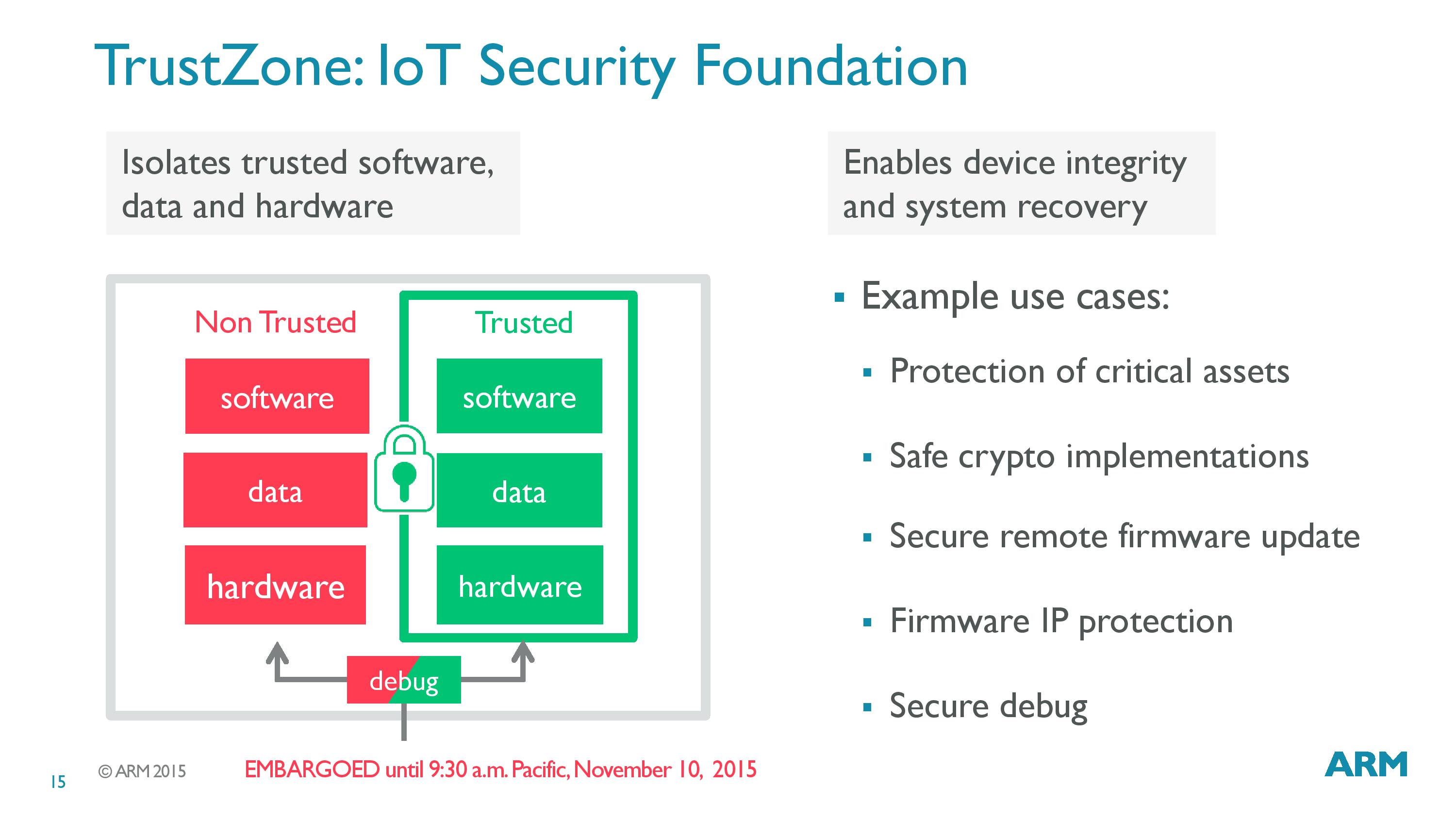 TrustZone: IoT Security Foundation

Isolates trusted software, data and hardware

Non Trusted

software

data

hardware

Trusted

software

data

hardware

debug

Enables device integrity and system recovery

▪ Example use cases:

▪ Protection of critical assets

▪ Safe crypto implementations

▪ Secure remote firmware update

▪ Firmware IP protection

▪ Secure debug

15 © ARM 2015 EMBARGOED until 9:30 a.m. Pacific, November 10, 2015

ARM